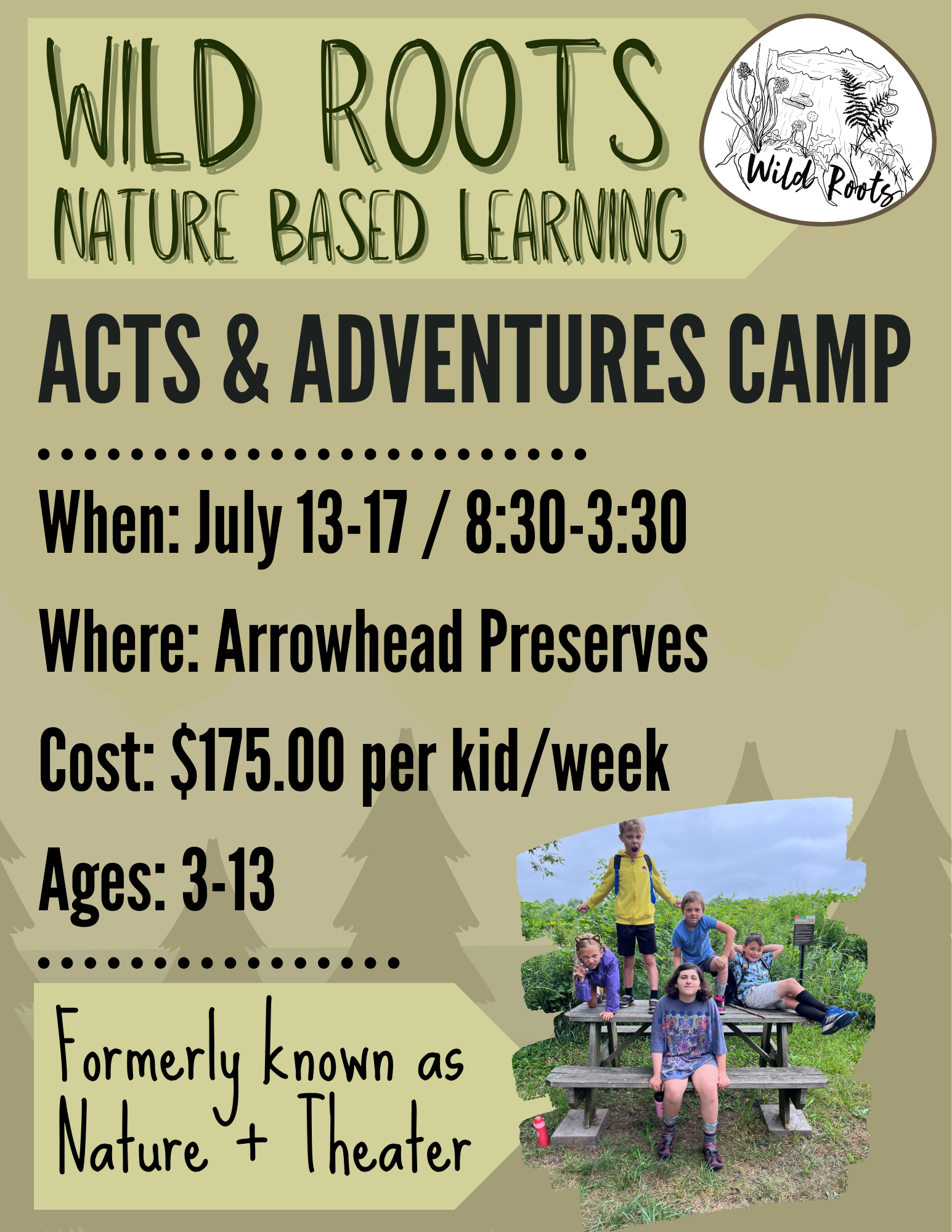 WILD ROOTS
NATURE BASED LEARNING

Wild Roots

ACTS & ADVENTURES CAMP

When: July 13-17 / 8:30-3:30

Where: Arrowhead Preserves

Cost: $175.00 per kid/week

Ages: 3-13

Formerly known as Nature + Theater